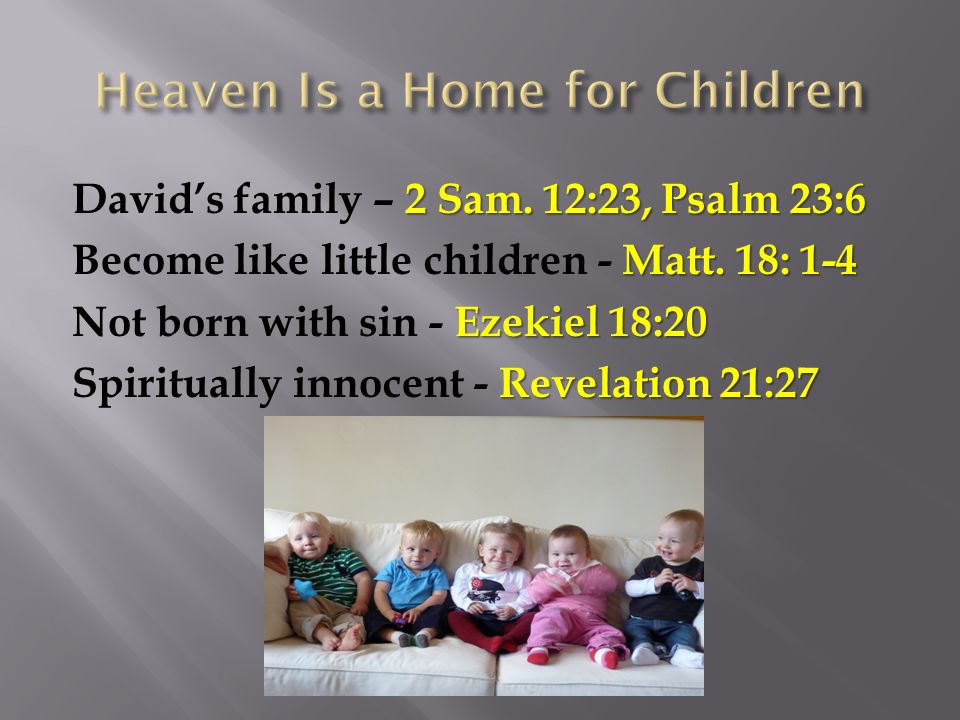 Heaven Is a Home for Children

David's family – 2 Sam. 12:23, Psalm 23:6
Become like little children - Matt. 18: 1-4
Not born with sin - Ezekiel 18:20
Spiritually innocent - Revelation 21:27